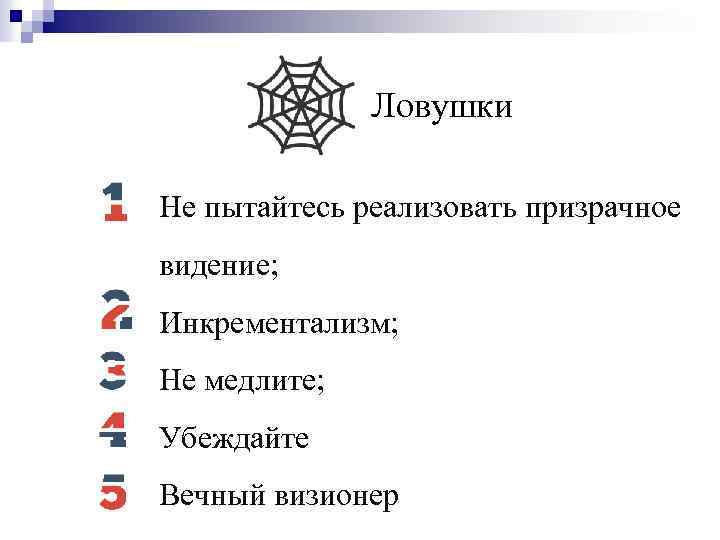 Ловушки

1 Не пытайтесь реализовать призрачное видение;

2 Инкрементализм;

3 Не медлите;

4 Убеждайте

5 Вечный визионер